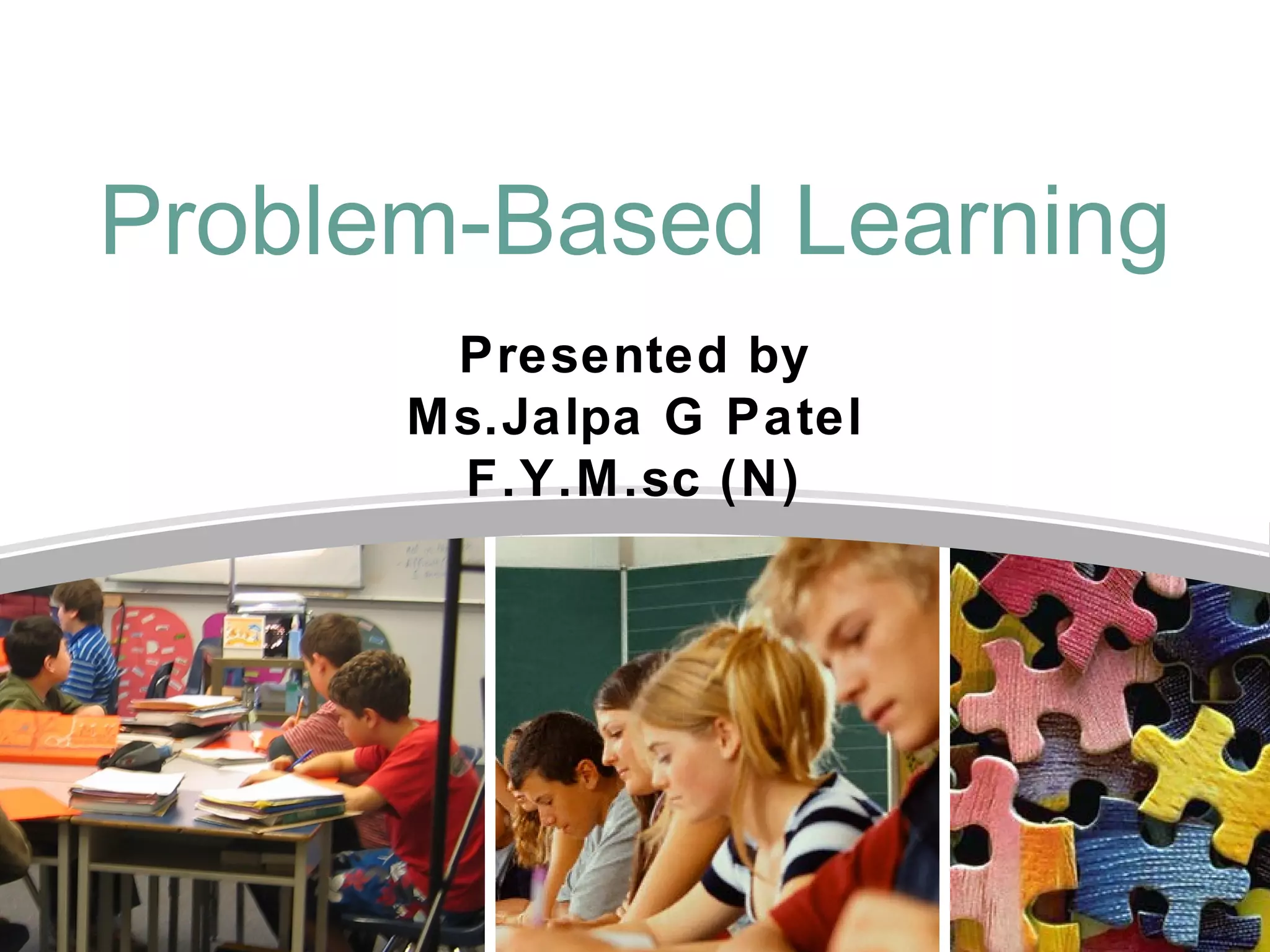 Problem-Based Learning

Presented by
Ms.Jalpa G Patel
F.Y.M.sc (N)